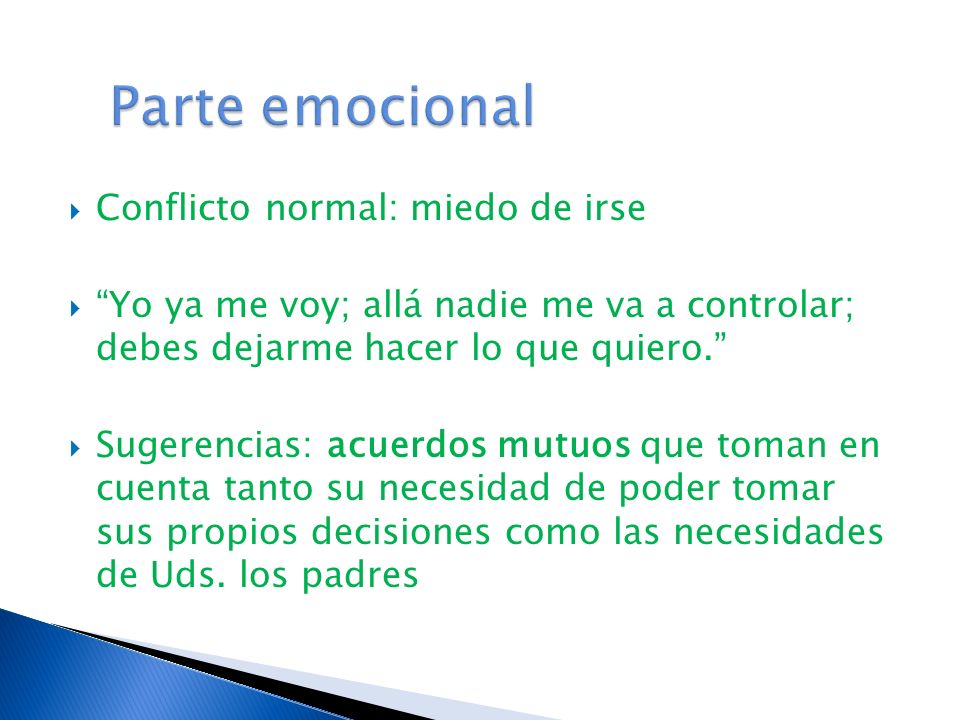 Parte emocional

Conflicto normal: miedo de irse

“Yo ya me voy; allá nadie me va a controlar; debes dejarme hacer lo que quiero.”

Sugerencias: acuerdos mutuos que toman en cuenta tanto su necesidad de poder tomar sus propios decisiones como las necesidades de Uds. los padres